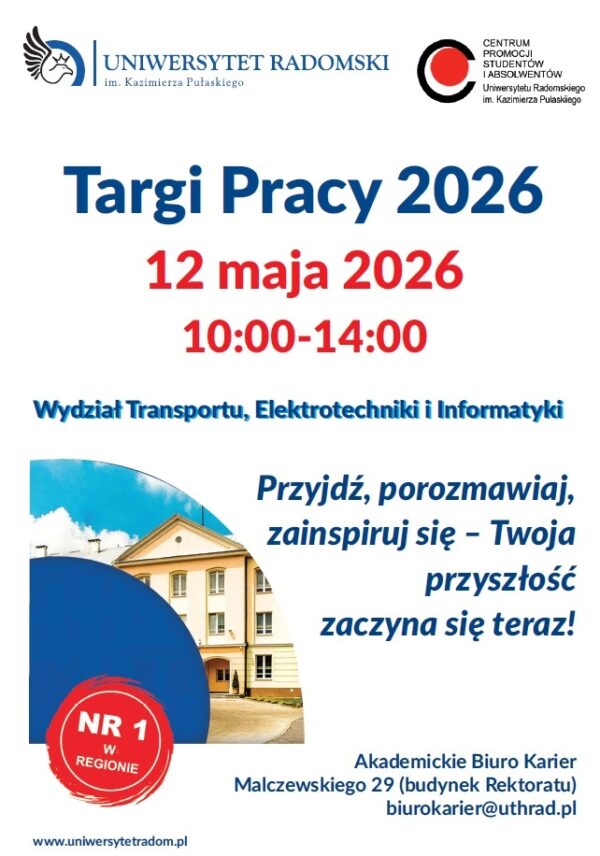 UNIWERSYTET RADOMSKI
im. Kazimierza Pułaskiego

CENTRUM PROMOCJI STUDENTÓW I ABSOLWENTÓW
Uniwersytetu Radomskiego im. Kazimierza Pułaskiego

Targi Pracy 2026

12 maja 2026

10:00-14:00

Wydział Transportu, Elektrotechniki i Informatyki

Przyjdź, porozmawiaj, zainspiruj się – Twoja przyszłość zaczyna się teraz!

NR 1 W REGIONIE

Akademickie Biuro Karier
Malczewskiego 29 (budynek Rektoratu)
biurokarier@uthrad.pl

www.uniwersytetradom.pl